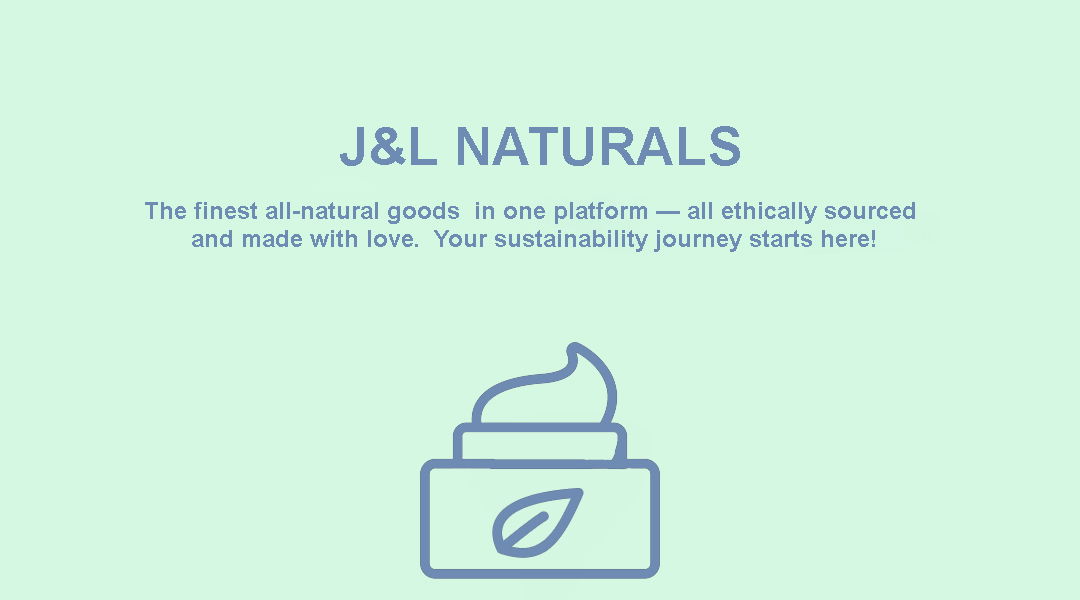 J&L NATURALS

The finest all-natural goods in one platform — all ethically sourced and made with love. Your sustainability journey starts here!